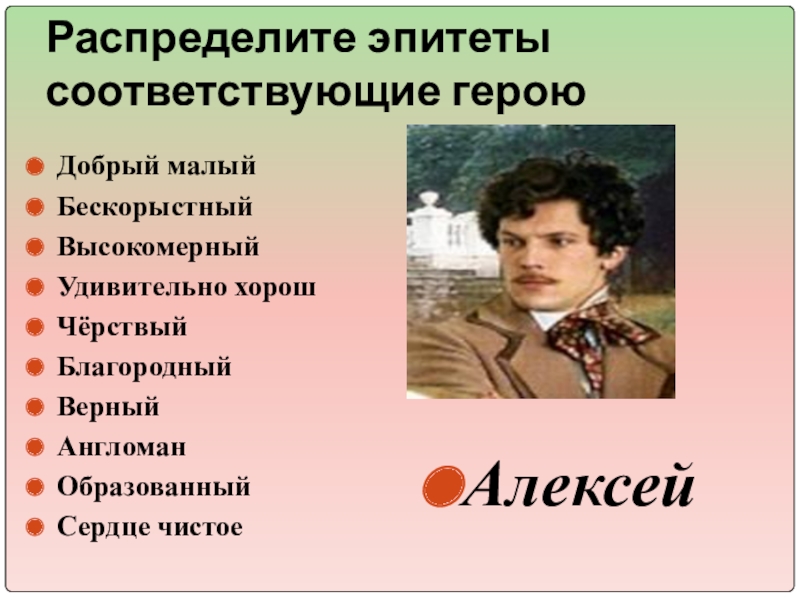 Распределите эпитеты соответствующие герою

Добрый малый
Бескорыстный
Высокомерный
Удивительно хорош
Чёрствый
Благородный
Верный
Англоман
Образованный
Сердце чистое

Алексей